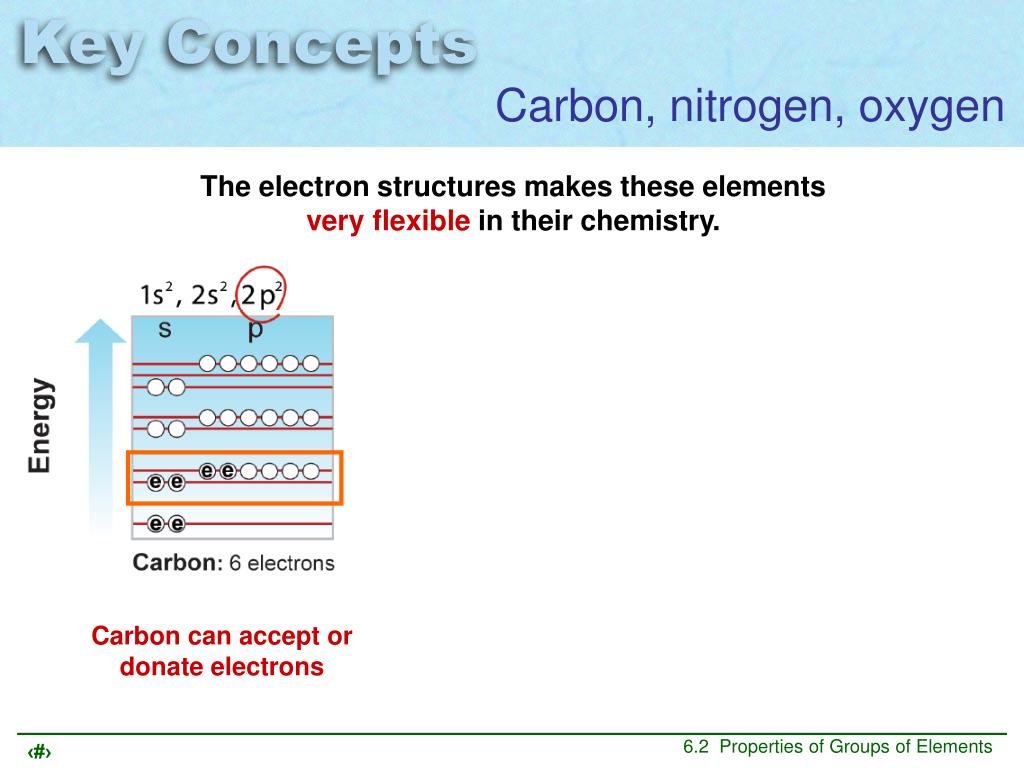 Key Concepts

Carbon, nitrogen, oxygen

The electron structures makes these elements very flexible in their chemistry.

$1s^2$, $2s^2$, $2p^2$

s p

Energy

e e e e e e

Carbon: 6 electrons

Carbon can accept or donate electrons

‹#›

6.2 Properties of Groups of Elements